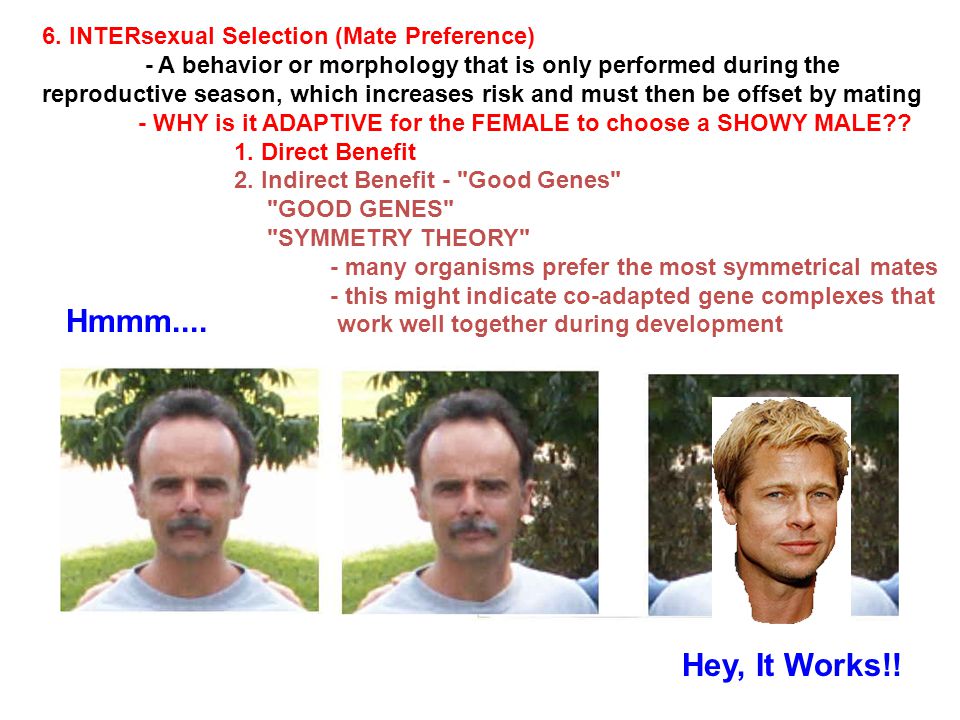 6. INTERsexual Selection (Mate Preference)

- A behavior or morphology that is only performed during the reproductive season, which increases risk and must then be offset by mating

- WHY is it ADAPTIVE for the FEMALE to choose a SHOWY MALE??

1. Direct Benefit

2. Indirect Benefit - "Good Genes"

"GOOD GENES"

"SYMMETRY THEORY"

- many organisms prefer the most symmetrical mates

- this might indicate co-adapted gene complexes that work well together during development

Hmmm....

Hey, It Works!!